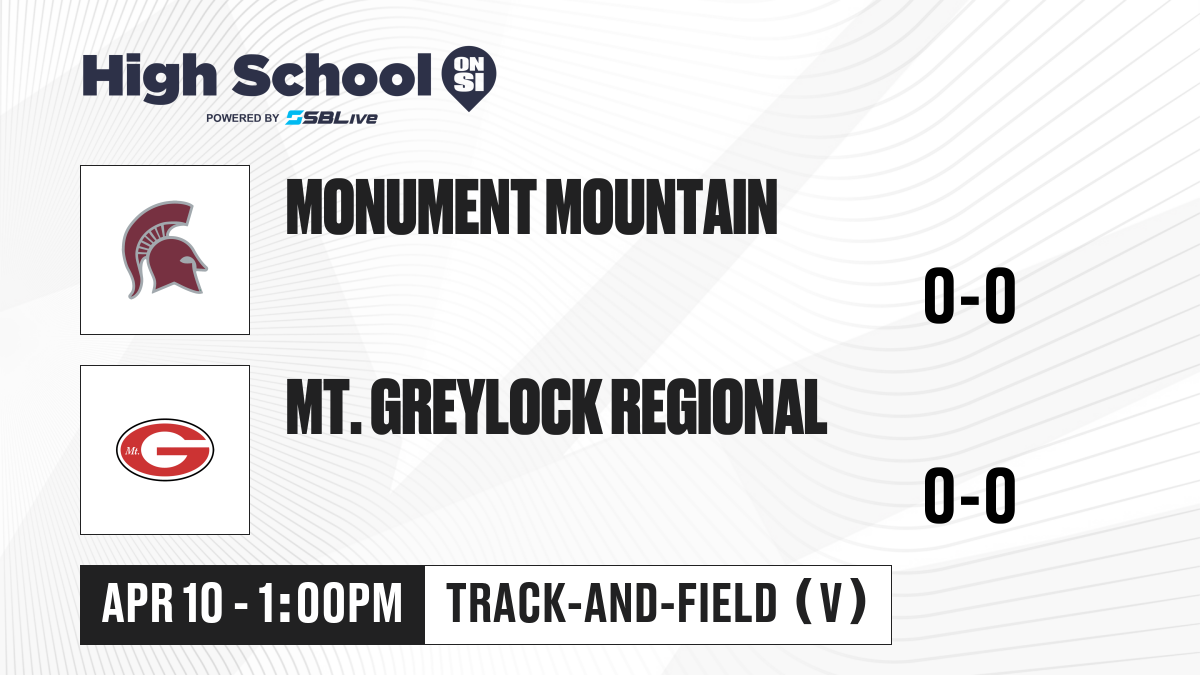 High School ON SI
POWERED BY SBLive

MONUMENT MOUNTAIN

0-0

Mt. G

MT. GREYLOCK REGIONAL

0-0

APR 10 - 1:00PM

TRACK-AND-FIELD (V)